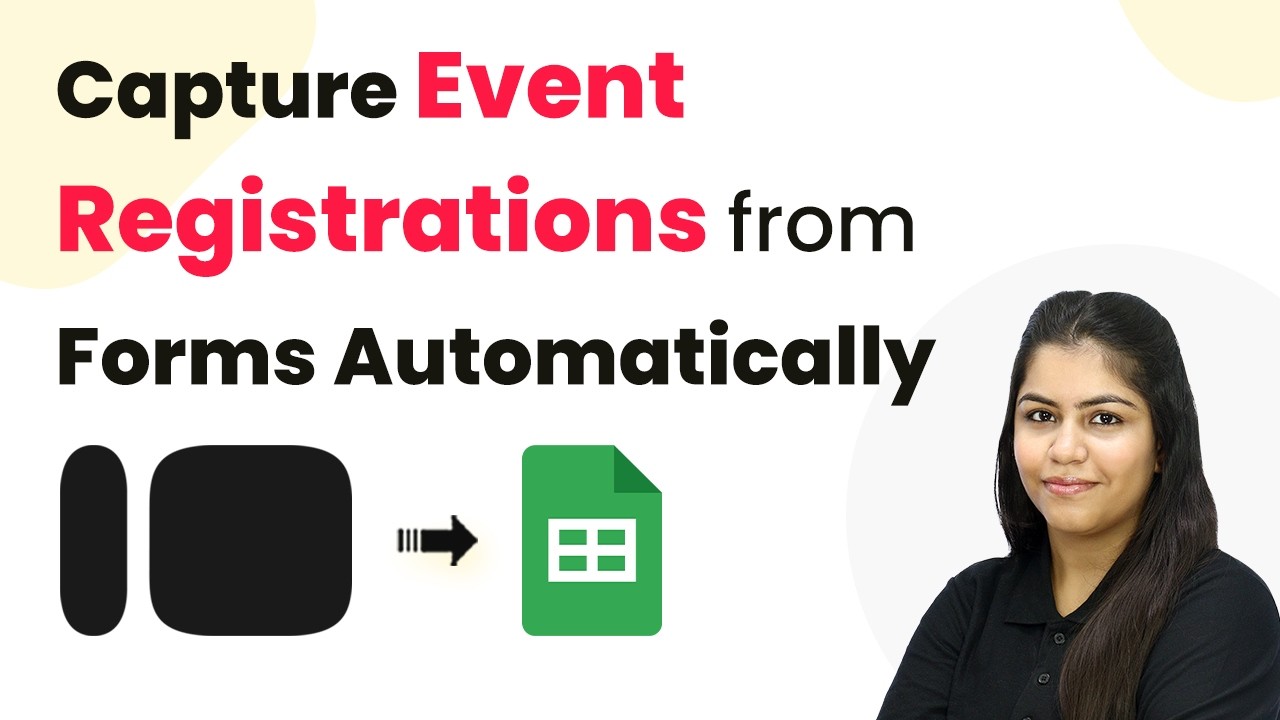 Capture Event Registrations from Forms Automatically